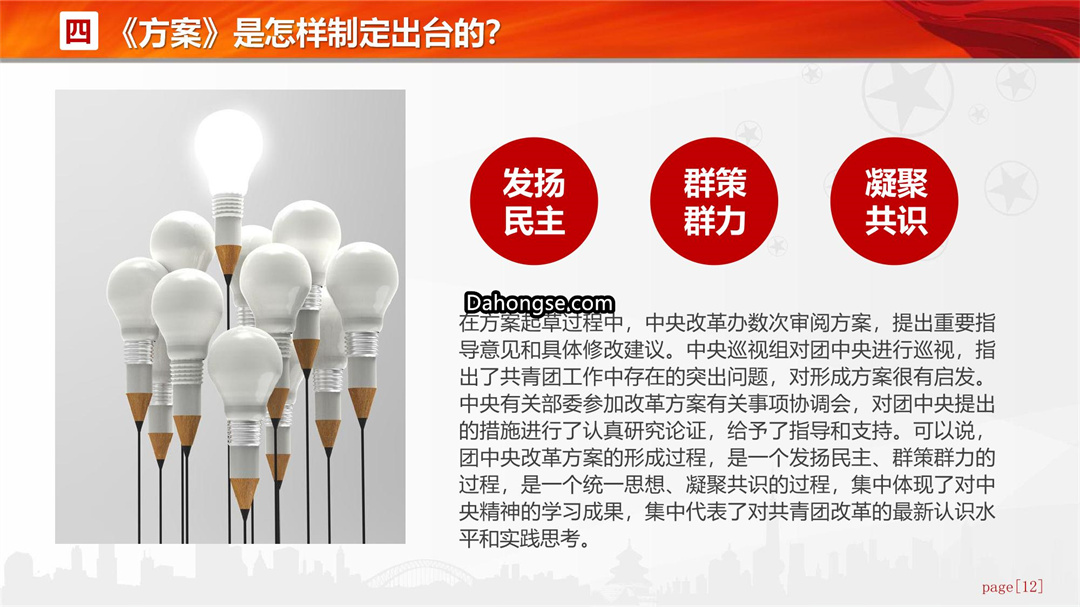 四 《方案》是怎样制定出台的?

发扬民主

群策群力

凝聚共识

Dahongse.com

在方案起草过程中，中央改革办数次审阅方案，提出重要指导意见和具体修改建议。中央巡视组对团中央进行巡视，指出了共青团工作中存在的突出问题，对形成方案很有启发。中央有关部委参加改革方案有关事项协调会，对团中央提出的措施进行了认真研究论证，给予了指导和支持。可以说，团中央改革方案的形成过程，是一个发扬民主、群策群力的过程，是一个统一思想、凝聚共识的过程，集中体现了对中央精神的学习成果，集中代表了对共青团改革的最新认识水平和实践思考。

page[12]